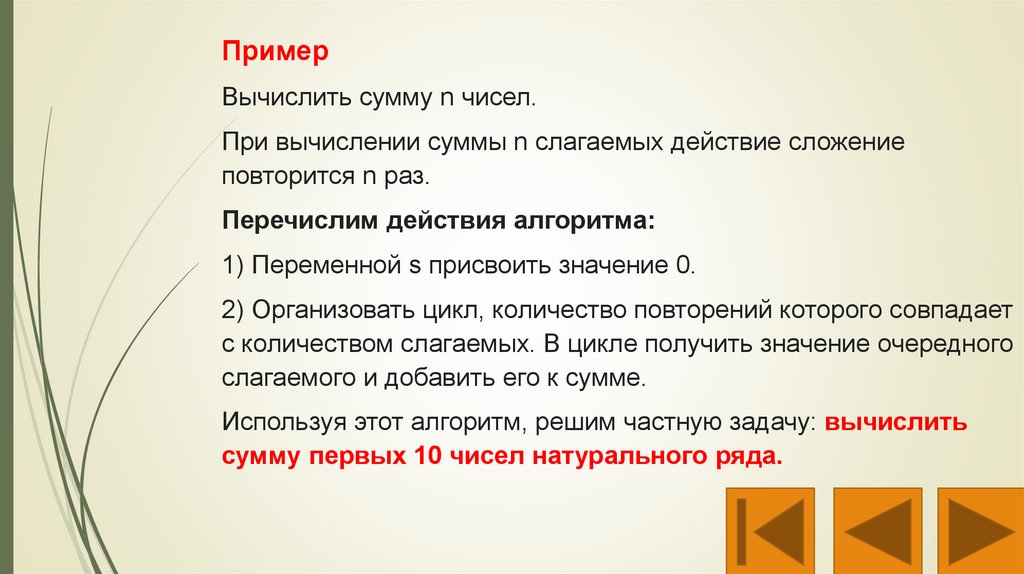 Пример

Вычислить сумму n чисел.

При вычислении суммы n слагаемых действие сложение повторится n раз.

Перечислим действия алгоритма:

1) Переменной s присвоить значение 0.

2) Организовать цикл, количество повторений которого совпадает с количеством слагаемых. В цикле получить значение очередного слагаемого и добавить его к сумме.

Используя этот алгоритм, решим частную задачу: вычислить сумму первых 10 чисел натурального ряда.